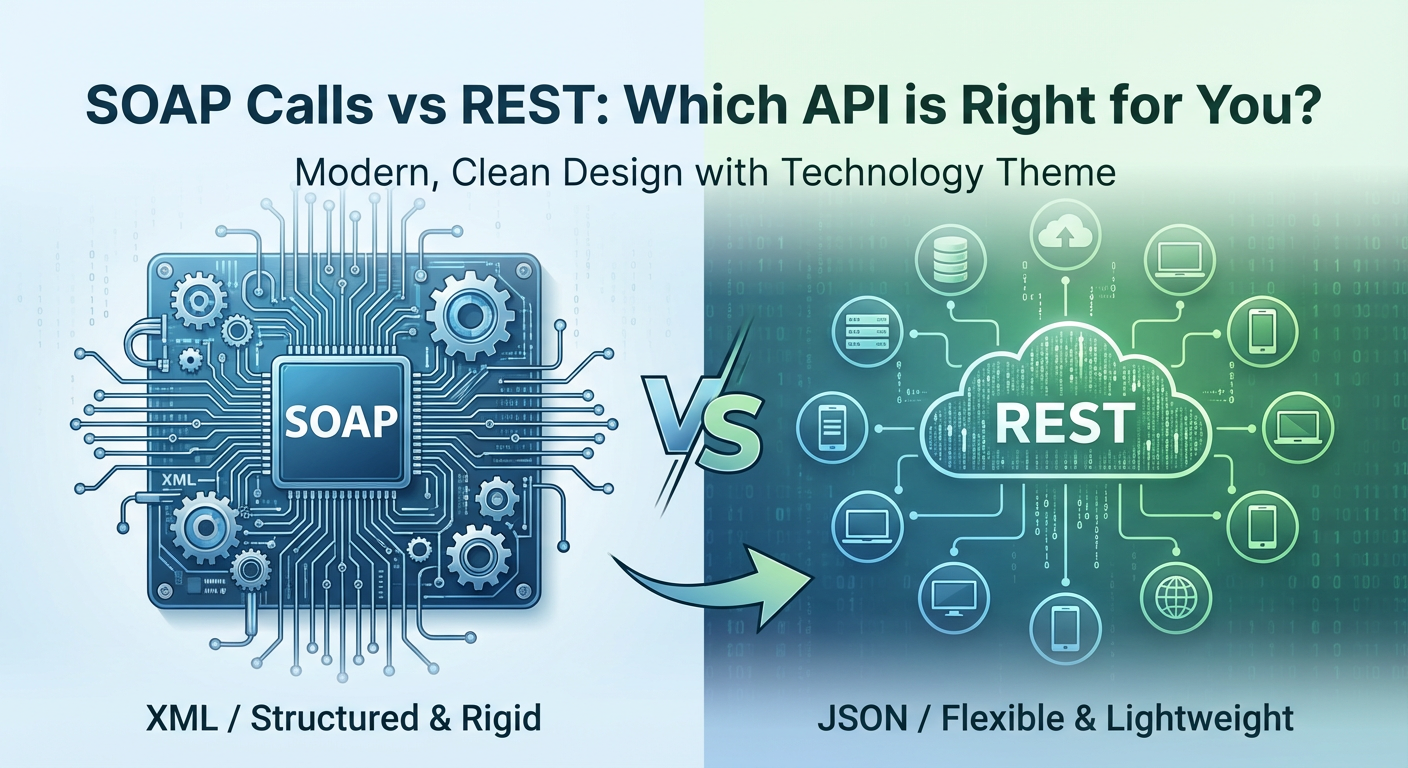 SOAP Calls vs REST: Which API is Right for You?

Modern, Clean Design with Technology Theme

SOAP

XML

VS

REST

XML / Structured & Rigid

JSON / Flexible & Lightweight